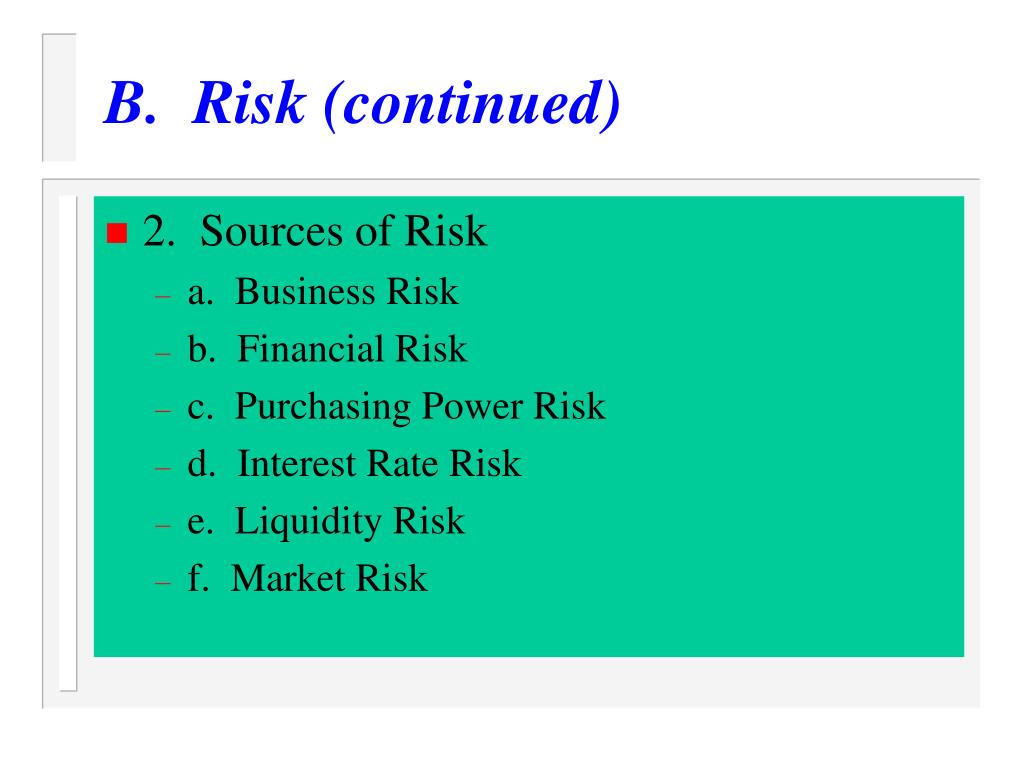 B. Risk (continued)

2. Sources of Risk
– a. Business Risk
– b. Financial Risk
– c. Purchasing Power Risk
– d. Interest Rate Risk
– e. Liquidity Risk
– f. Market Risk